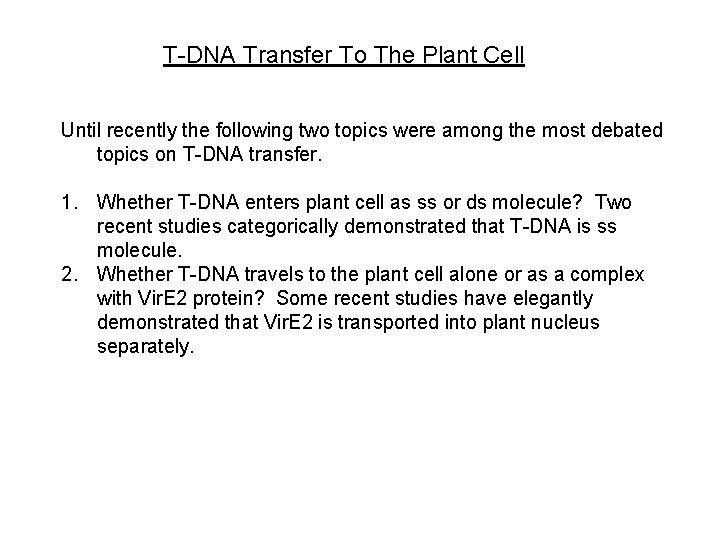 T-DNA Transfer To The Plant Cell

Until recently the following two topics were among the most debated topics on T-DNA transfer.

1. Whether T-DNA enters plant cell as ss or ds molecule? Two recent studies categorically demonstrated that T-DNA is ss molecule.
2. Whether T-DNA travels to the plant cell alone or as a complex with VirE2 protein? Some recent studies have elegantly demonstrated that VirE2 is transported into plant nucleus separately.